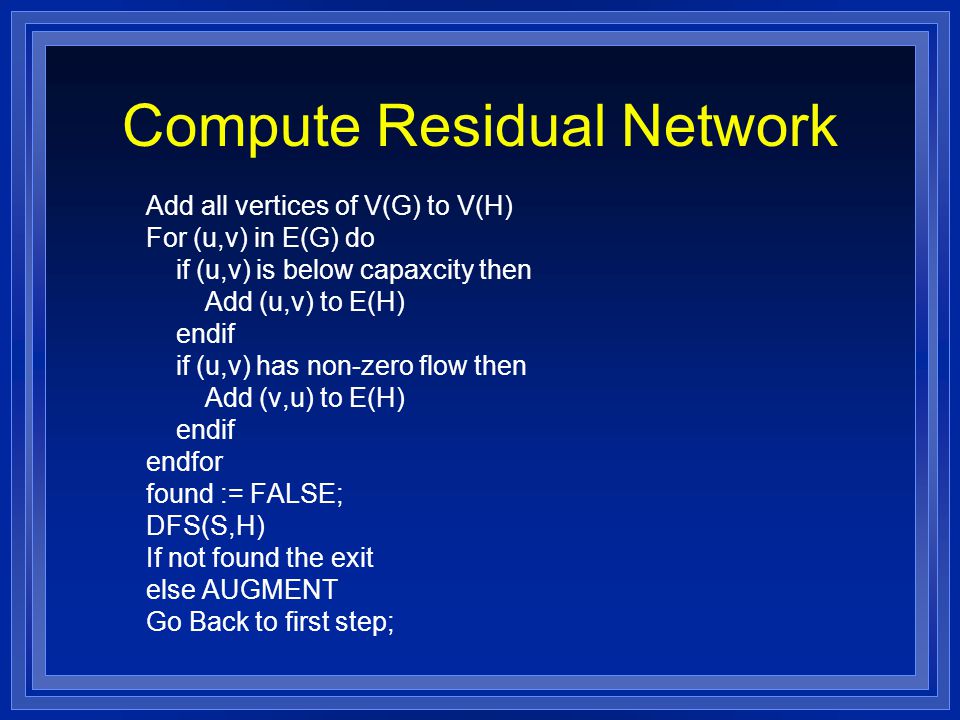 Compute Residual Network

Add all vertices of V(G) to V(H)
For (u,v) in E(G) do
if (u,v) is below capaxcity then
Add (u,v) to E(H)
endif
if (u,v) has non-zero flow then
Add (v,u) to E(H)
endif
endfor
found := FALSE;
DFS(S,H)
If not found the exit
else AUGMENT
Go Back to first step;